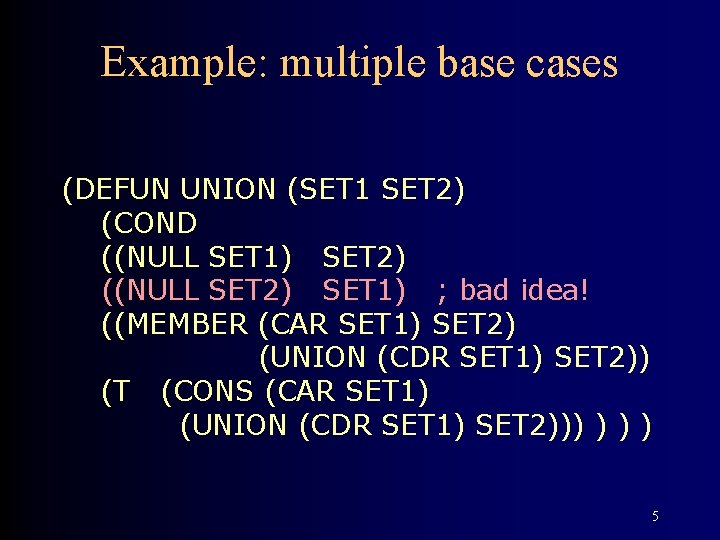 Example: multiple base cases

(DEFUN UNION (SET1 SET2)
(COND
((NULL SET1) SET2)
((NULL SET2) SET1) ; bad idea!
((MEMBER (CAR SET1) SET2)
(UNION (CDR SET1) SET2))
(T (CONS (CAR SET1)
(UNION (CDR SET1) SET2))) ) ) )

5